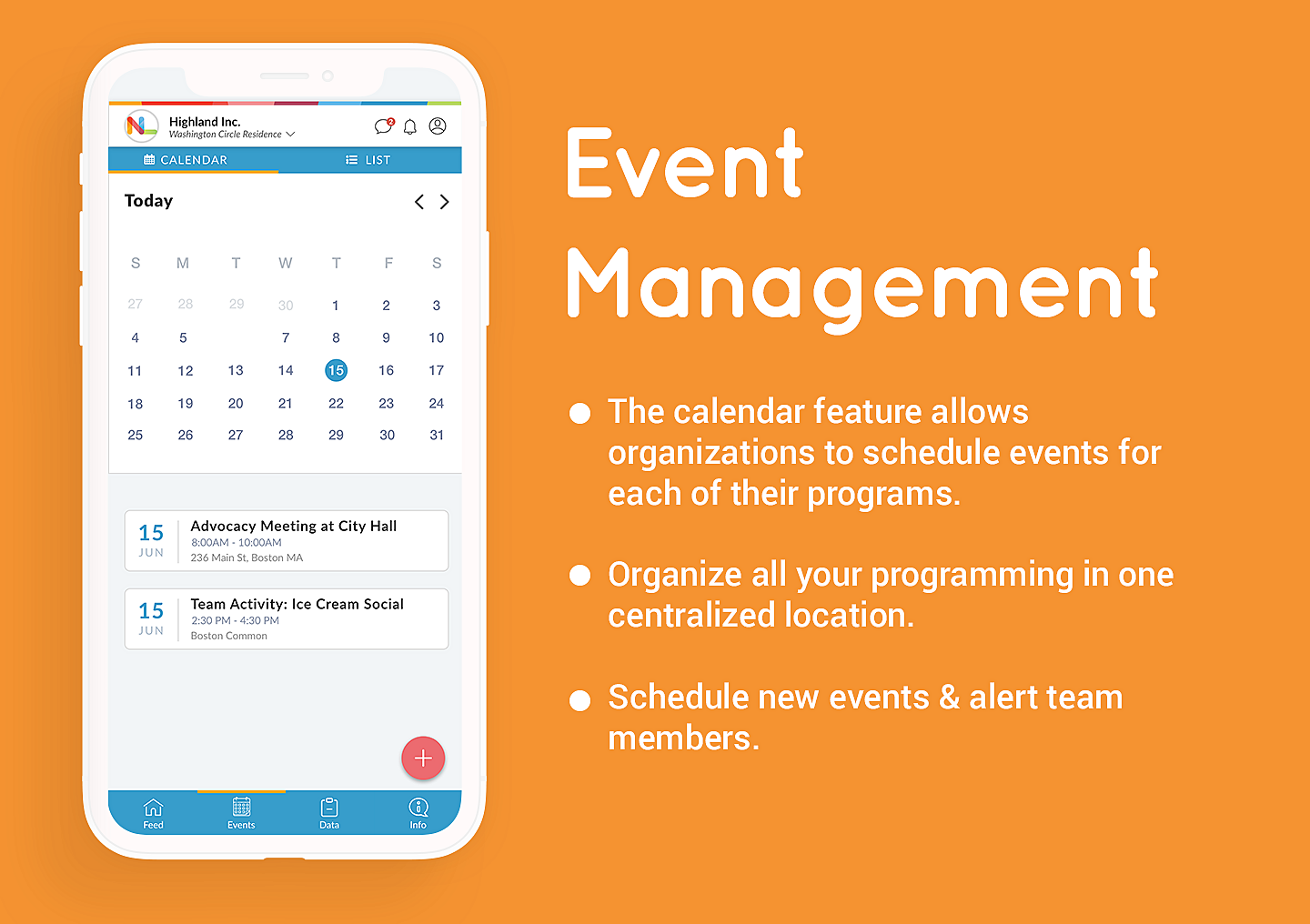 Highland Inc.
Washington Circle Residence

2

CALENDAR
LIST

Today

| S | M | T | W | T | F | S |
|---|---|---|---|---|---|---|
| 27 | 28 | 29 | 30 | 1 | 2 | 3 |
| 4 | 5 |  | 7 | 8 | 9 | 10 |
| 11 | 12 | 13 | 14 | 15 | 16 | 17 |
| 18 | 19 | 20 | 21 | 22 | 23 | 24 |
| 25 | 26 | 27 | 28 | 29 | 30 | 31 |

15 JUN
Advocacy Meeting at City Hall
8:00AM - 10:00AM
236 Main St, Boston MA

15 JUN
Team Activity: Ice Cream Social
2:30 PM - 4:30 PM
Boston Common

Feed
Events
Data
Info

Event Management

The calendar feature allows organizations to schedule events for each of their programs.

Organize all your programming in one centralized location.

Schedule new events & alert team members.